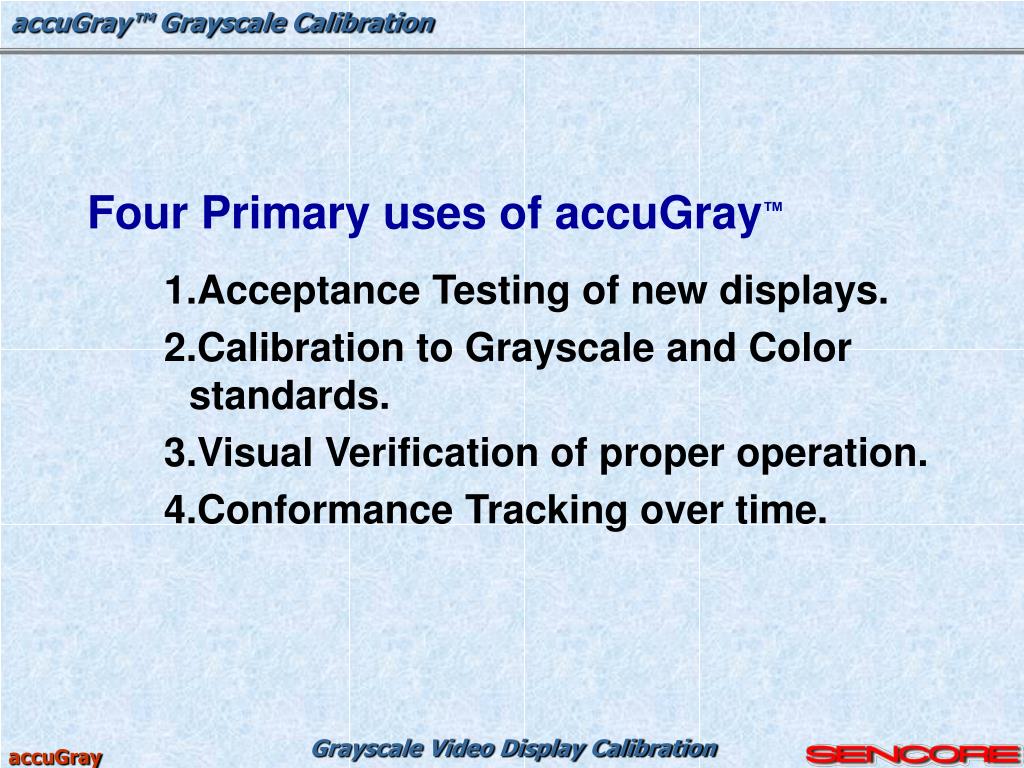 accuGray™ Grayscale Calibration

Four Primary uses of accuGray™

1.Acceptance Testing of new displays.

2.Calibration to Grayscale and Color standards.

3.Visual Verification of proper operation.

4.Conformance Tracking over time.

accuGray

Grayscale Video Display Calibration

SENCORE